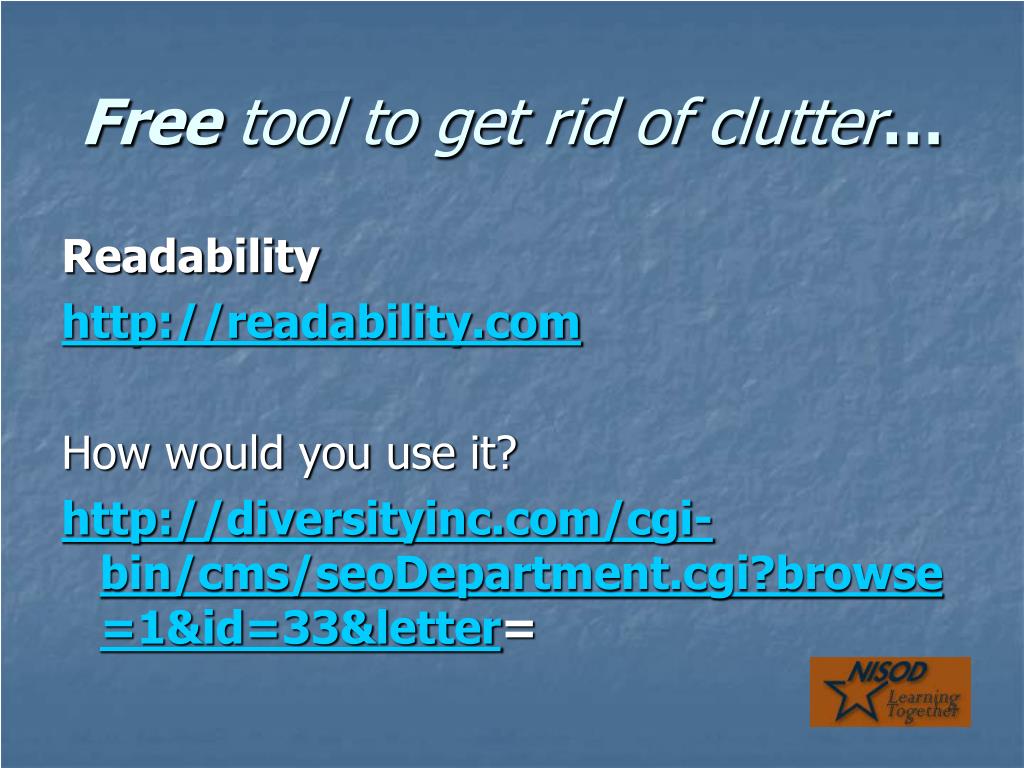 Free tool to get rid of clutter…

Readability
http://readability.com

How would you use it?
http://diversityinc.com/cgi-bin/cms/seoDepartment.cgi?browse=1&id=33&letter=

NISOD
Learning Together